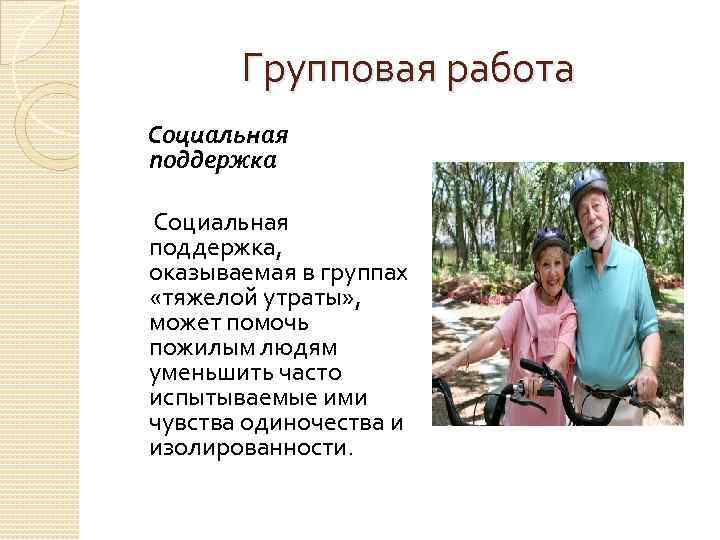 Групповая работа

Социальная поддержка

Социальная поддержка, оказываемая в группах «тяжелой утраты», может помочь пожилым людям уменьшить часто испытываемые ими чувства одиночества и изолированности.